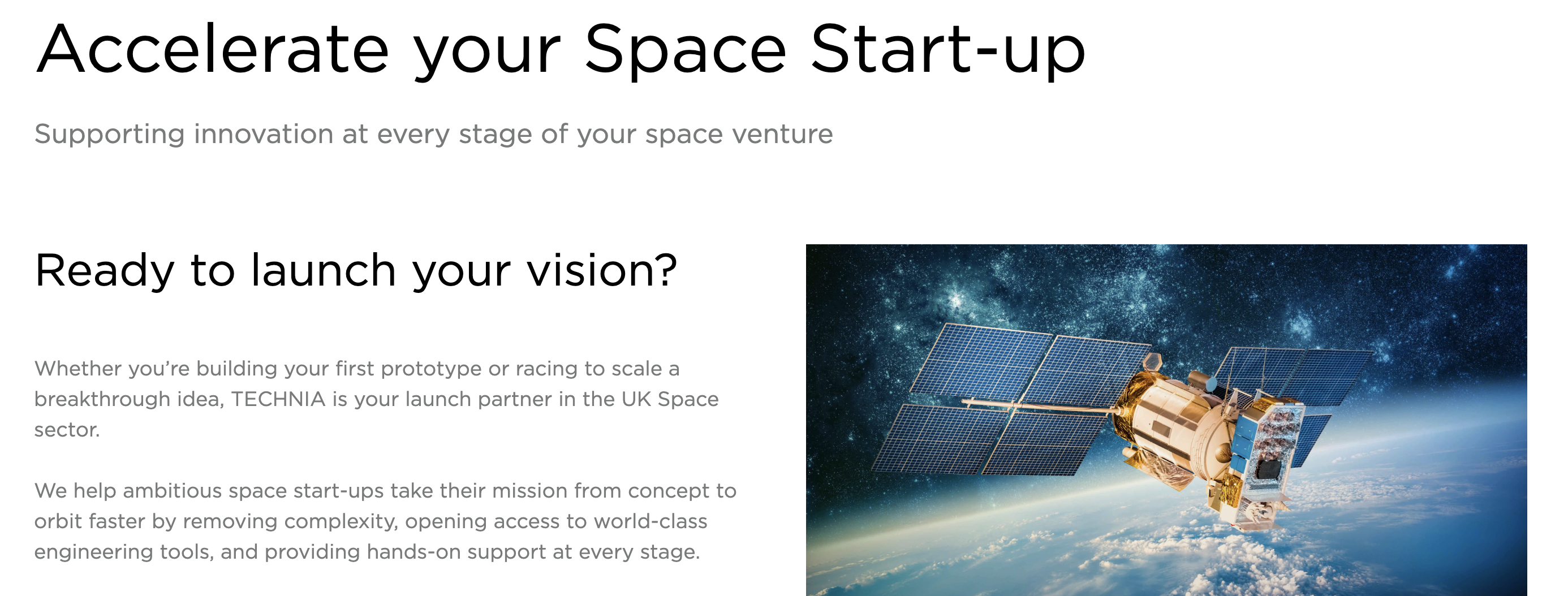 Accelerate your Space Start-up

Supporting innovation at every stage of your space venture

Ready to launch your vision?

Whether you're building your first prototype or racing to scale a breakthrough idea, TECHNIA is your launch partner in the UK Space sector.

We help ambitious space start-ups take their mission from concept to orbit faster by removing complexity, opening access to world-class engineering tools, and providing hands-on support at every stage.